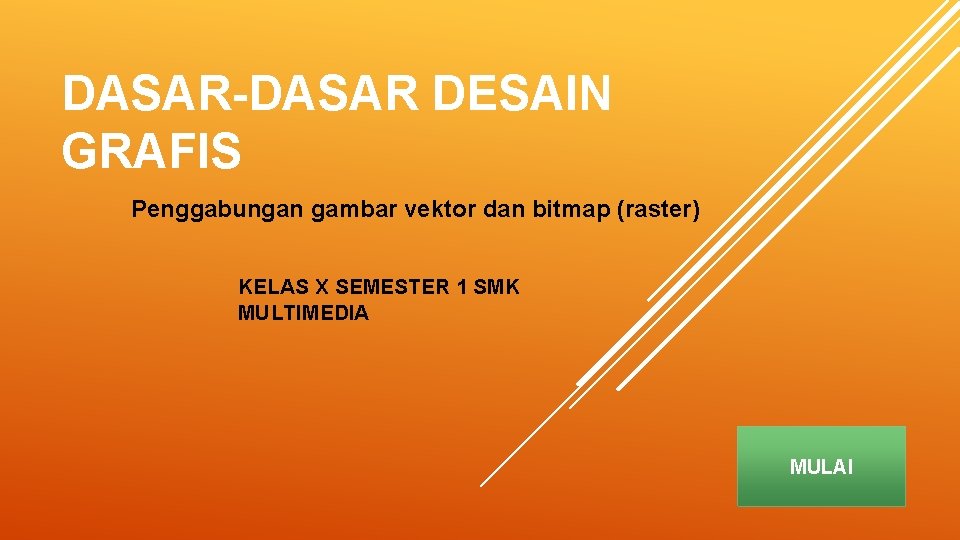 DASAR-DASAR DESAIN GRAFIS

Penggabungan gambar vektor dan bitmap (raster)

KELAS X SEMESTER 1 SMK MULTIMEDIA

MULAI